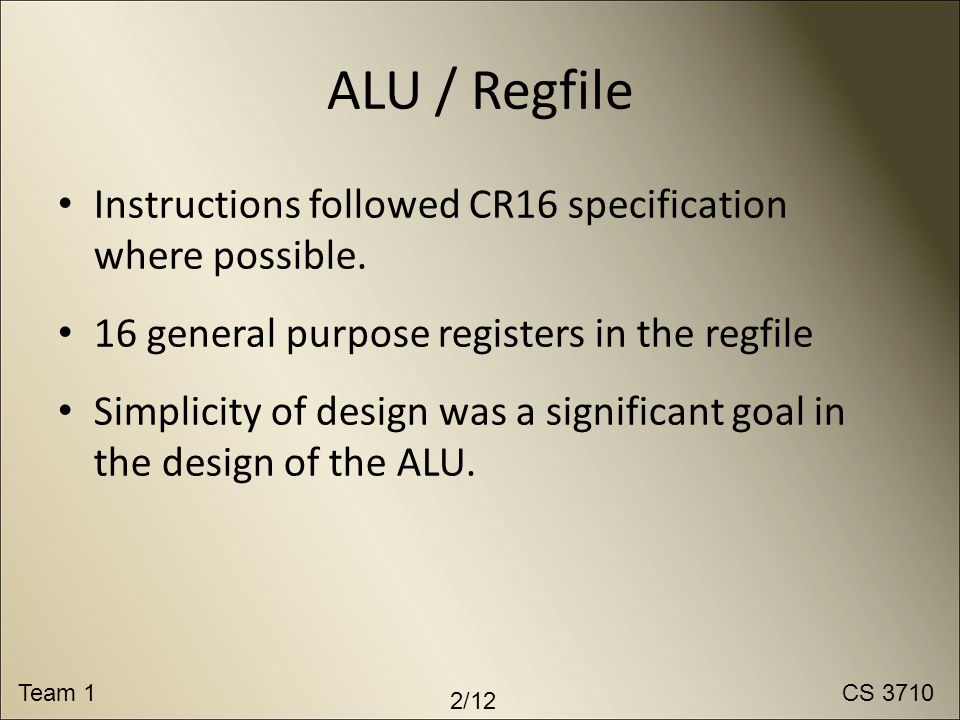 ALU / Regfile

• Instructions followed CR16 specification where possible.

• 16 general purpose registers in the regfile

• Simplicity of design was a significant goal in the design of the ALU.

Team 1

2/12

CS 3710